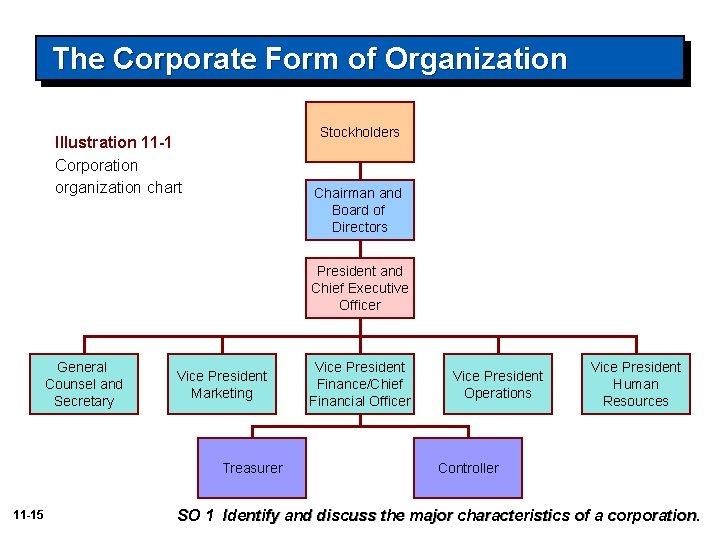 The Corporate Form of Organization

Illustration 11-1
Corporation organization chart

Stockholders

Chairman and Board of Directors

President and Chief Executive Officer

General Counsel and Secretary

Vice President Marketing

Vice President Finance/Chief Financial Officer

Vice President Operations

Vice President Human Resources

Treasurer

Controller

11-15

SO 1 Identify and discuss the major characteristics of a corporation.